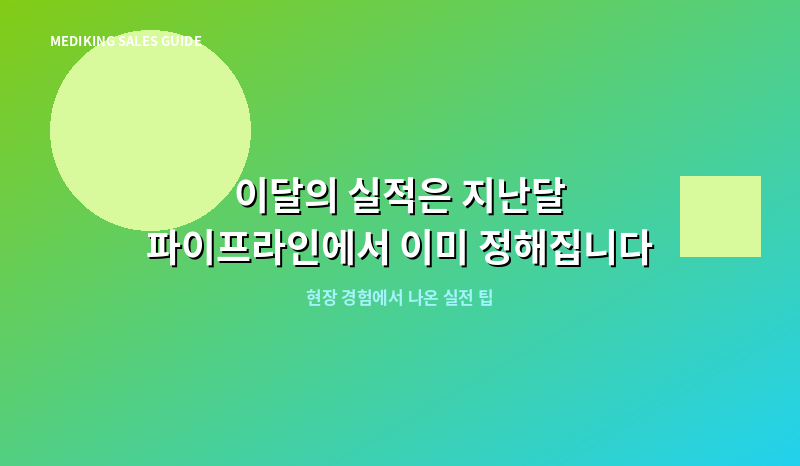 MEDIKING SALES GUIDE

이달의 실적은 지난달 파이프라인에서 이미 정해집니다

현장 경험에서 나온 실전 팁